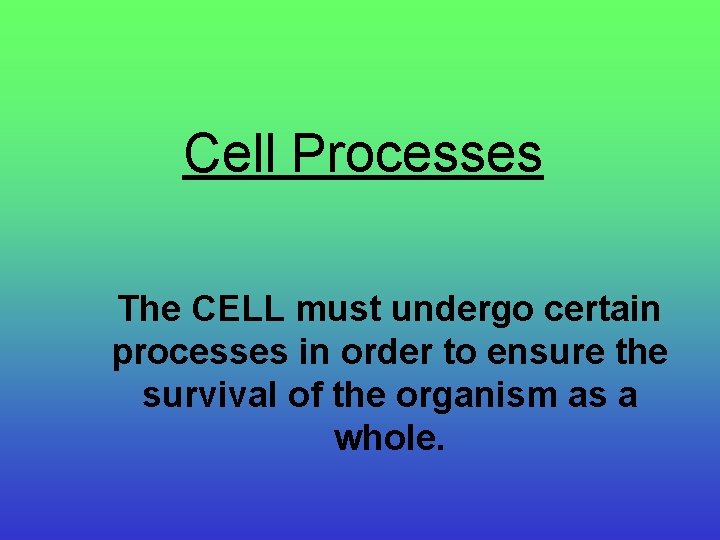 Cell Processes

The CELL must undergo certain processes in order to ensure the survival of the organism as a whole.